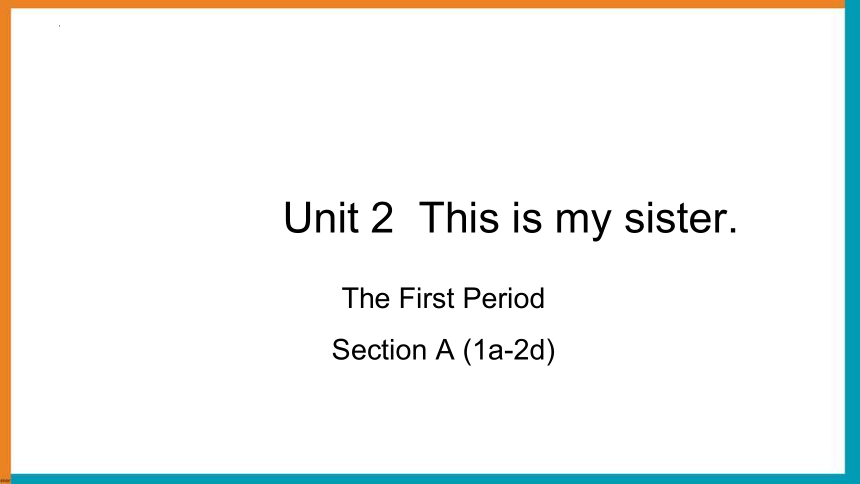 Unit 2 This is my sister.

The First Period

Section A (1a-2d)